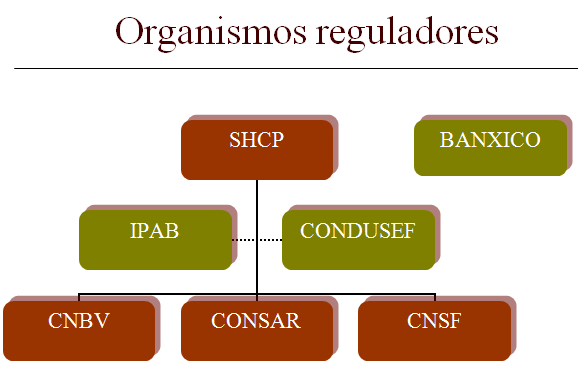 Organismos reguladores

SHCP

BANXICO

IPAB

CONDUSEF

CNBV

CONSAR

CNSF